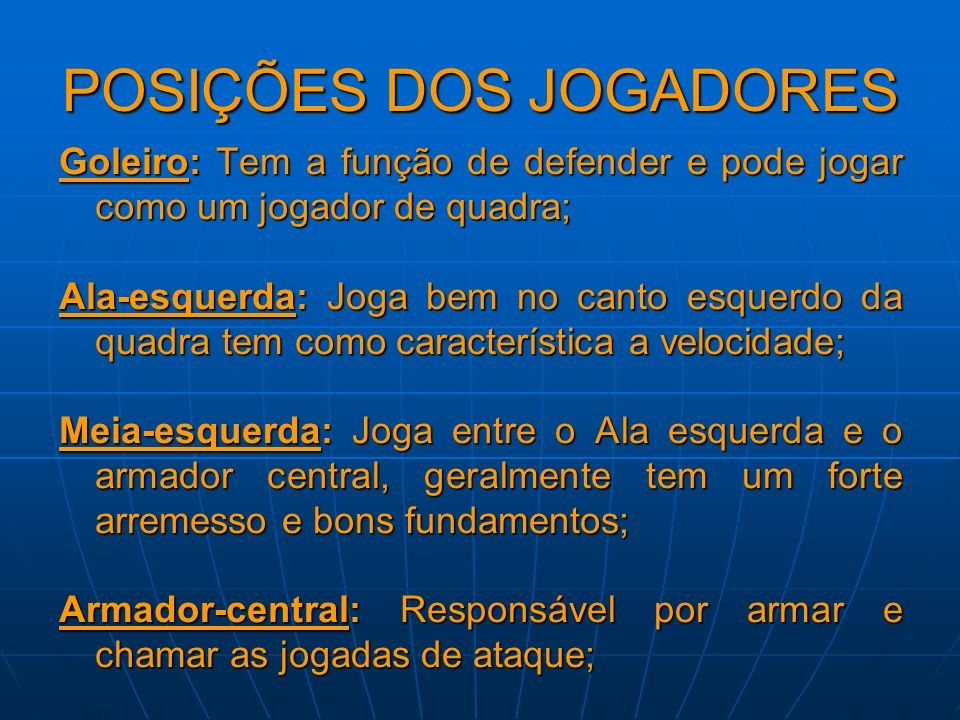 POSIÇÕES DOS JOGADORES

Goleiro: Tem a função de defender e pode jogar como um jogador de quadra;

Ala-esquerda: Joga bem no canto esquerdo da quadra tem como característica a velocidade;

Meia-esquerda: Joga entre o Ala esquerda e o armador central, geralmente tem um forte arremesso e bons fundamentos;

Armador-central: Responsável por armar e chamar as jogadas de ataque;